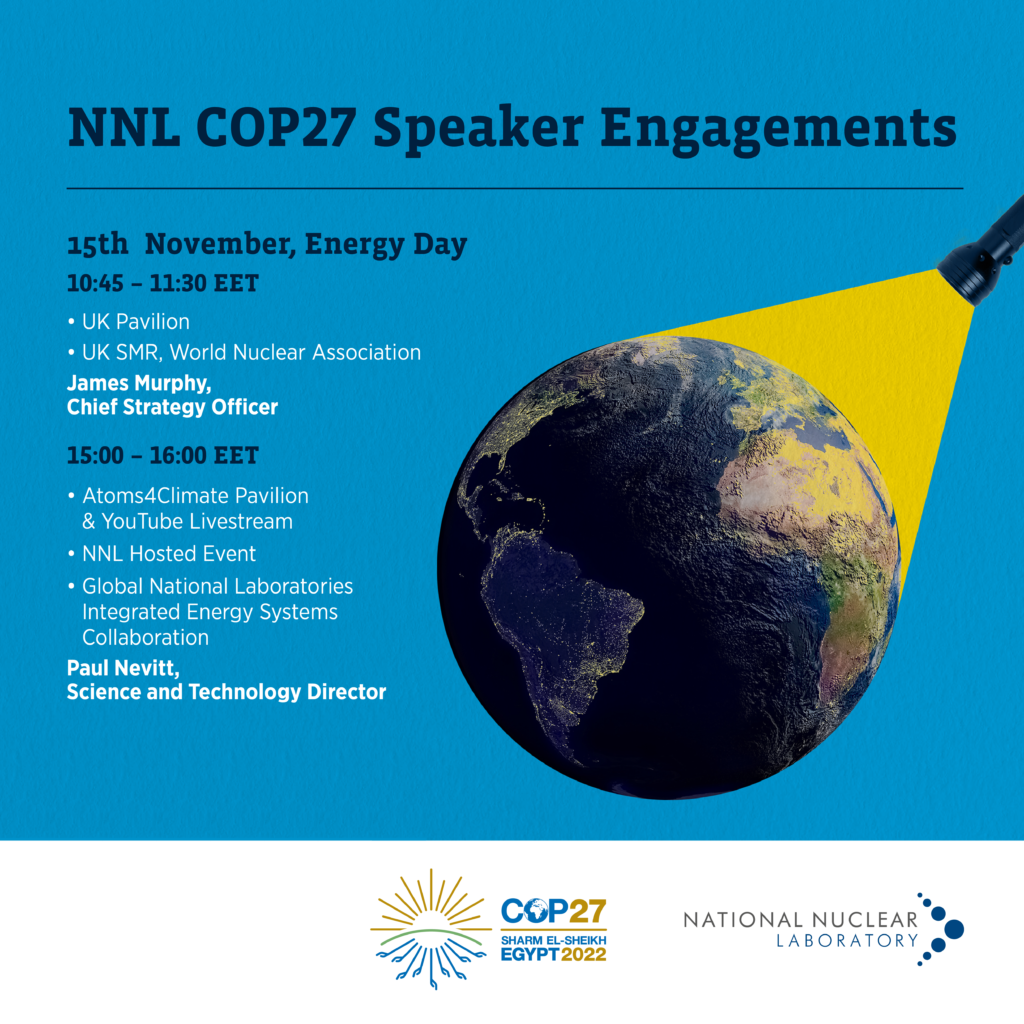 NNL COP27 Speaker Engagements

15th November, Energy Day

10:45 – 11:30 EET

• UK Pavilion
• UK SMR, World Nuclear Association

James Murphy, Chief Strategy Officer

15:00 – 16:00 EET

• Atoms4Climate Pavilion & YouTube Livestream
• NNL Hosted Event
• Global National Laboratories Integrated Energy Systems Collaboration

Paul Nevitt, Science and Technology Director

COP27
SHARM EL-SHEIKH
EGYPT2022

NATIONAL NUCLEAR LABORATORY